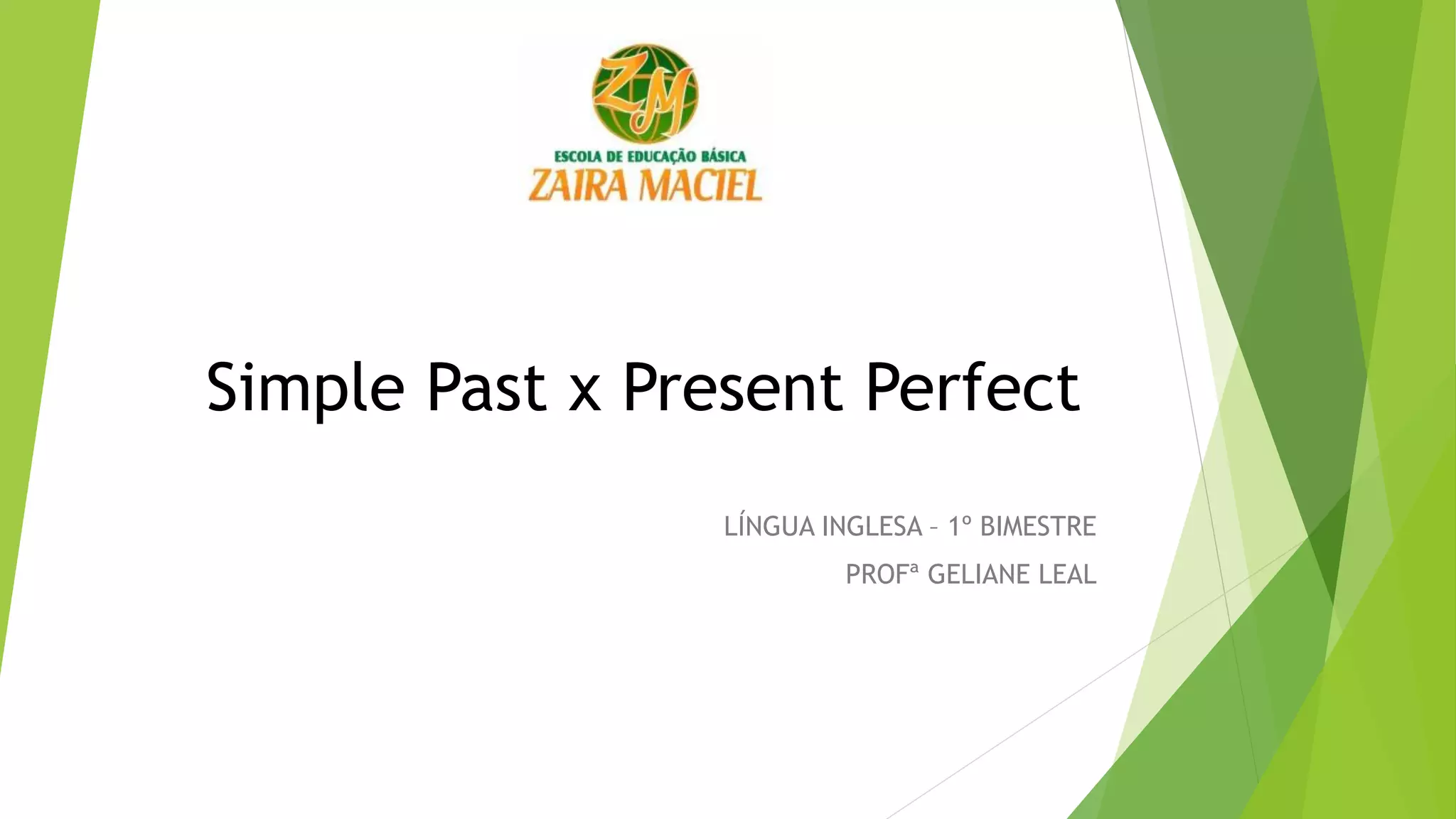 ZM
ESCOLA DE EDUCAÇÃO BÁSICA
ZAIRA MACIEL

Simple Past x Present Perfect

LÍNGUA INGLESA – 1º BIMESTRE
PROFª GELIANE LEAL